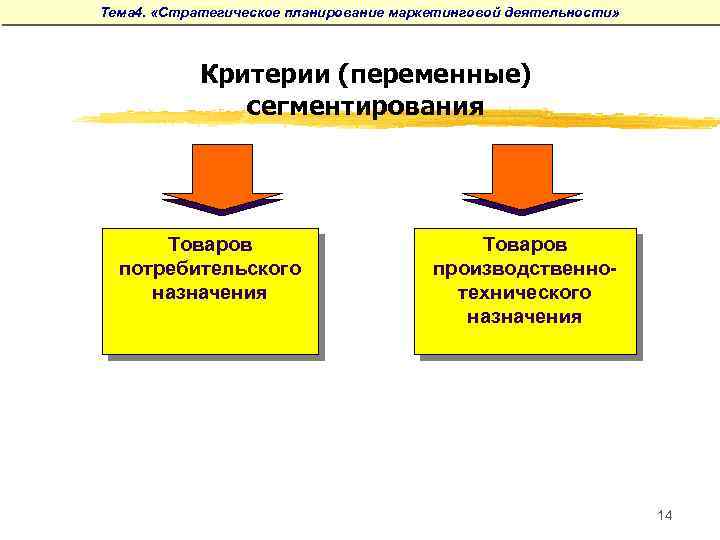 Тема4. «Стратегическое планирование маркетинговой деятельности»

Критерии (переменные) сегментирования

Товаров потребительского назначения

Товаров производственно-технического назначения

14